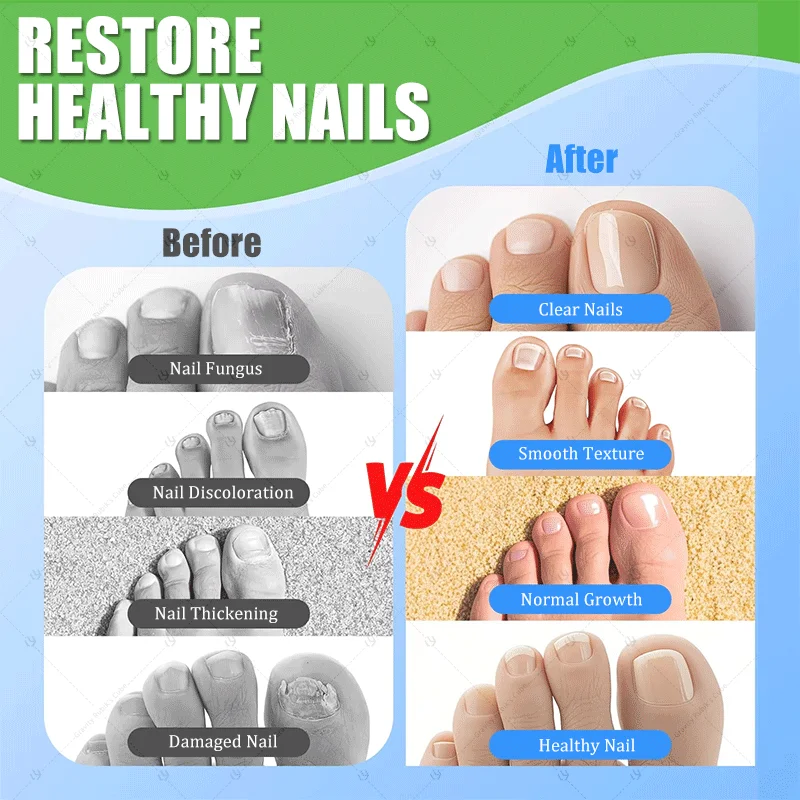 RESTORE HEALTHY NAILS

Before

Nail Fungus

Nail Discoloration

Nail Thickening

Damaged Nail

VS

After

Clear Nails

Smooth Texture

Normal Growth

Healthy Nail